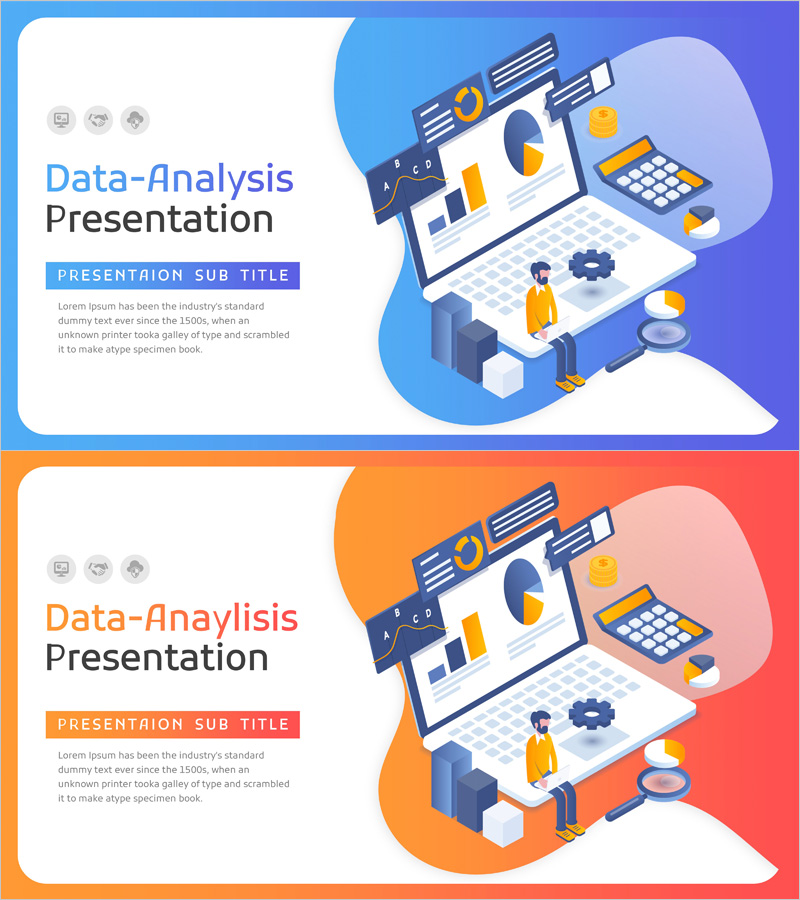 Data-Analysis Presentation

PRESENTAION SUB TITLE

Lorem Ipsum has been the industry's standard dummy text ever since the 1500s, when an unknown printer tooka galley of type and scrambled it to make atype specimen book.

A B C D

Data-Anaylisis Presentation

PRESENTAION SUB TITLE

Lorem Ipsum has been the industry's standard dummy text ever since the 1500s, when an unknown printer tooka galley of type and scrambled it to make atype specimen book.

A B C D